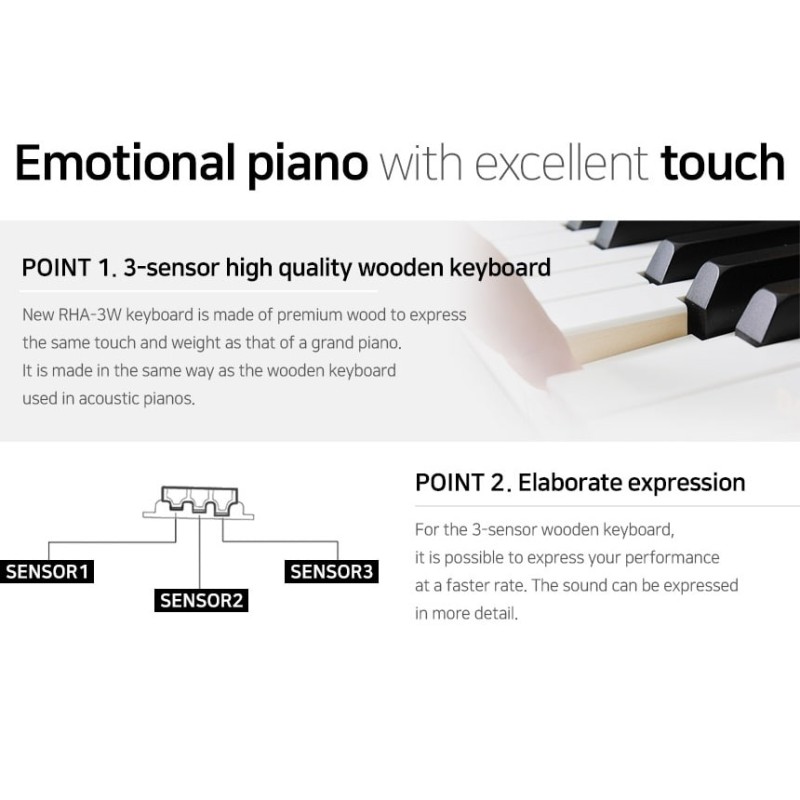 Emotional piano with excellent touch

POINT 1. 3-sensor high quality wooden keyboard

New RHA-3W keyboard is made of premium wood to express the same touch and weight as that of a grand piano.
It is made in the same way as the wooden keyboard used in acoustic pianos.

SENSOR1
SENSOR2
SENSOR3

POINT 2. Elaborate expression

For the 3-sensor wooden keyboard, it is possible to express your performance at a faster rate. The sound can be expressed in more detail.